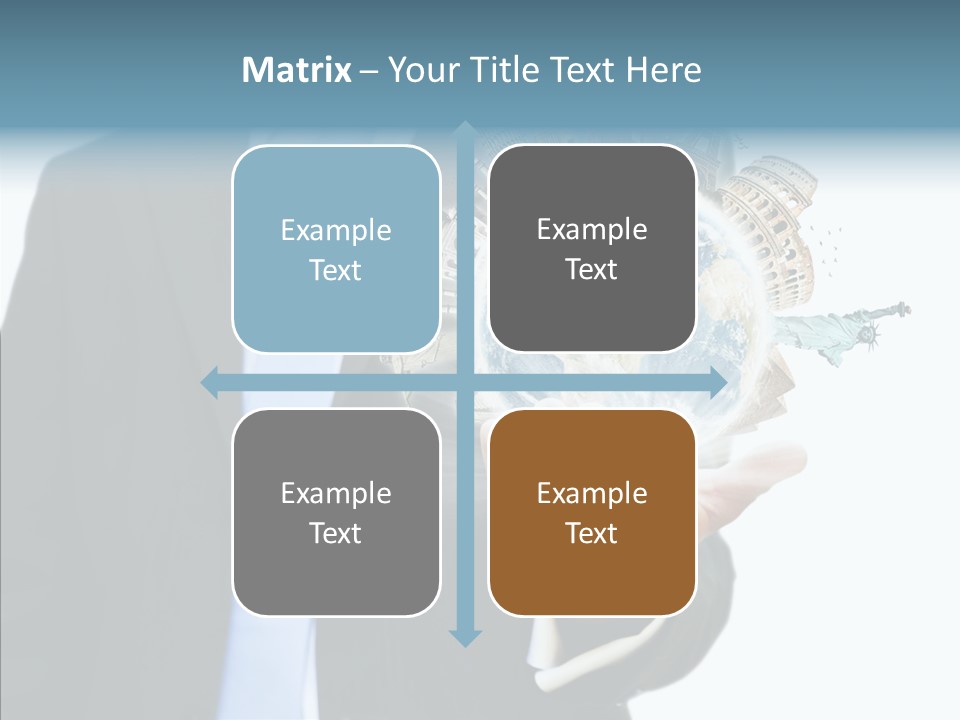 Matrix – Your Title Text Here

Example Text

Example Text

Example Text

Example Text